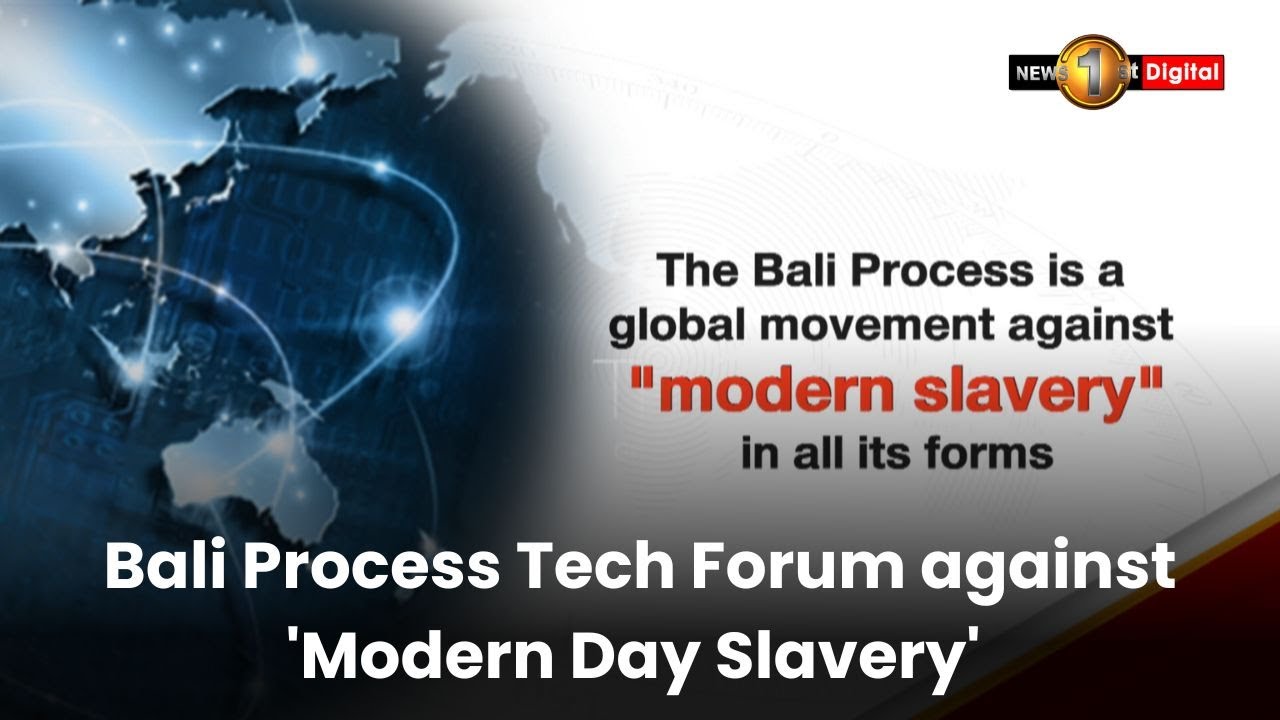 NEWS 1st Digital

The Bali Process is a global movement against "modern slavery" in all its forms

Bali Process Tech Forum against 'Modern Day Slavery'